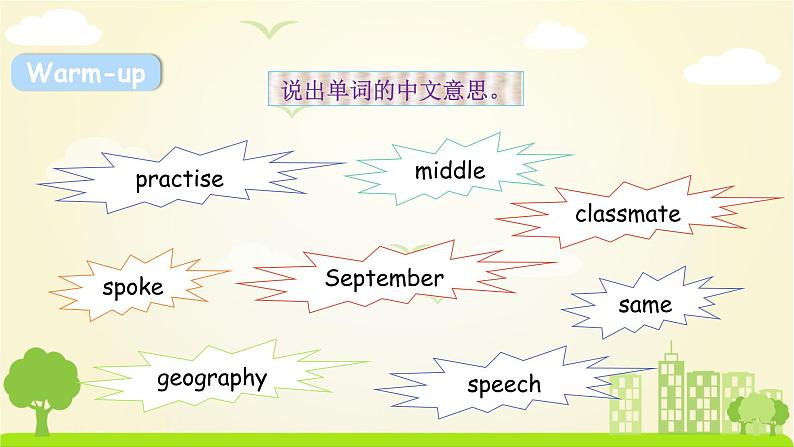 Warm-up

说出单词的中文意思。

practise

middle

classmate

spoke

September

same

geography

speech